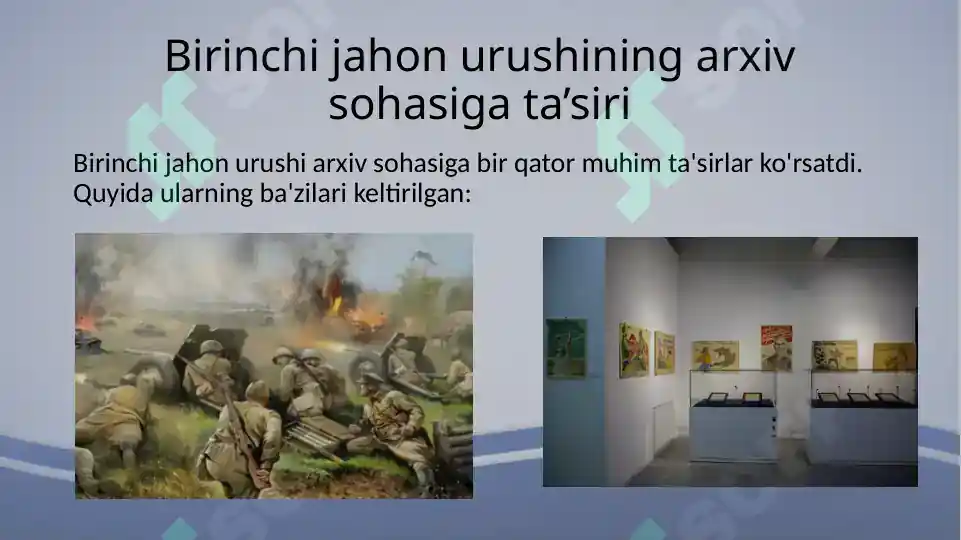 Birinchi jahon urushining arxiv sohasiga ta’siri

Birinchi jahon urushi arxiv sohasiga bir qator muhim ta'sirlar ko'rsatdi. Quyida ularning ba'zilari keltirilgan: